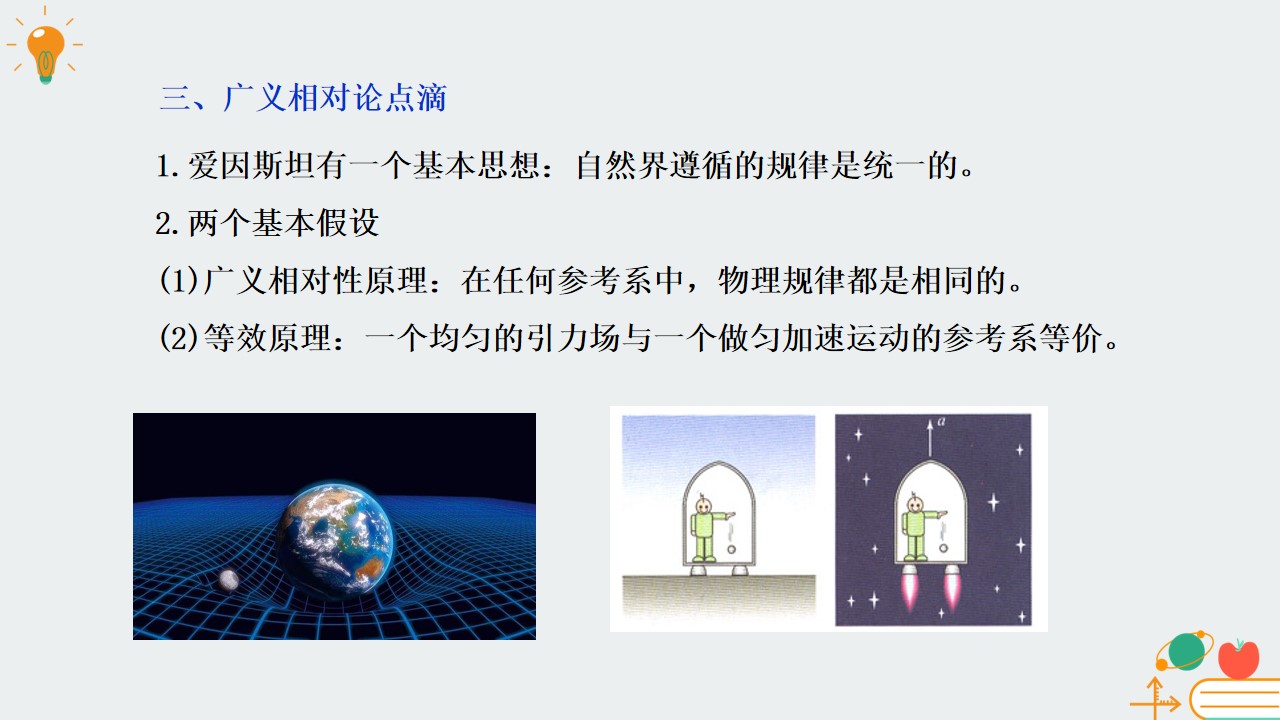 三、广义相对论点滴

1. 爱因斯坦有一个基本思想：自然界遵循的规律是统一的。

2. 两个基本假设

(1)广义相对性原理：在任何参考系中，物理规律都是相同的。

(2)等效原理：一个均匀的引力场与一个做匀加速运动的参考系等价。

$a$